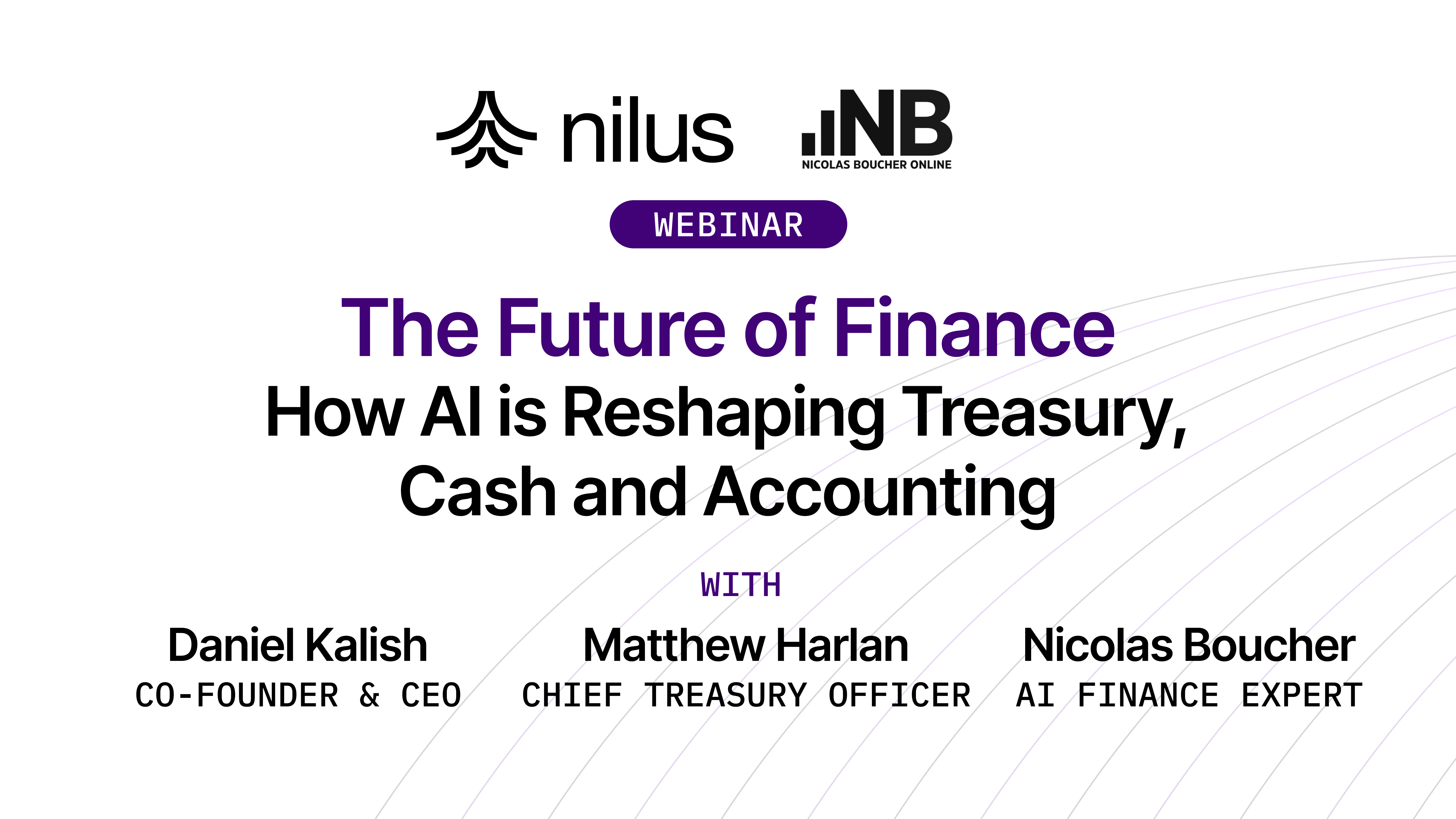 nilus

NB
NICOLAS BOUCHER ONLINE

WEBINAR

The Future of Finance
How AI is Reshaping Treasury, Cash and Accounting

WITH

Daniel Kalish
CO-FOUNDER & CEO

Matthew Harlan
CHIEF TREASURY OFFICER

Nicolas Boucher
AI FINANCE EXPERT